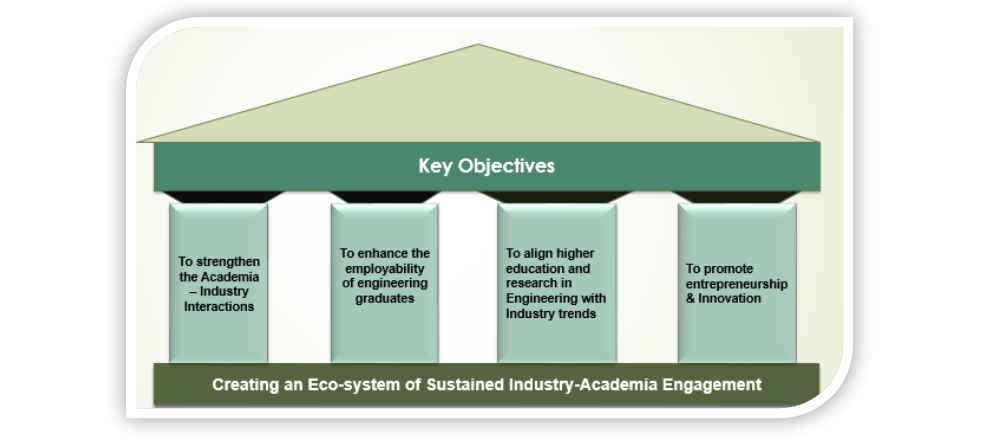 Key Objectives

To strengthen the Academia – Industry Interactions

To enhance the employability of engineering graduates

To align higher education and research in Engineering with Industry trends

To promote entrepreneurship & Innovation

Creating an Eco-system of Sustained Industry-Academia Engagement